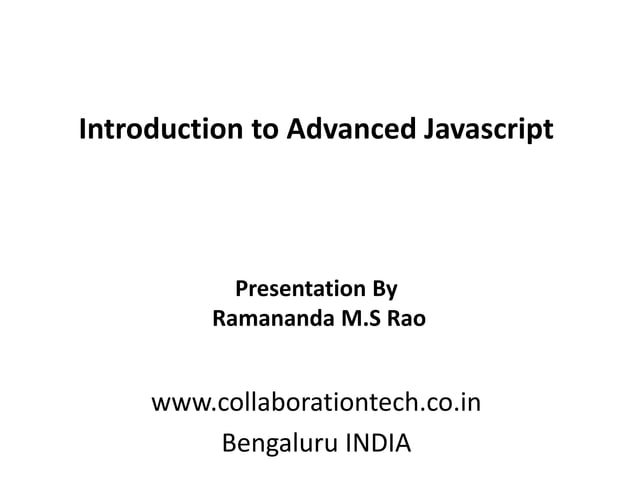 Introduction to Advanced Javascript

Presentation By
Ramananda M.S Rao

www.collaborationtech.co.in
Bengaluru INDIA